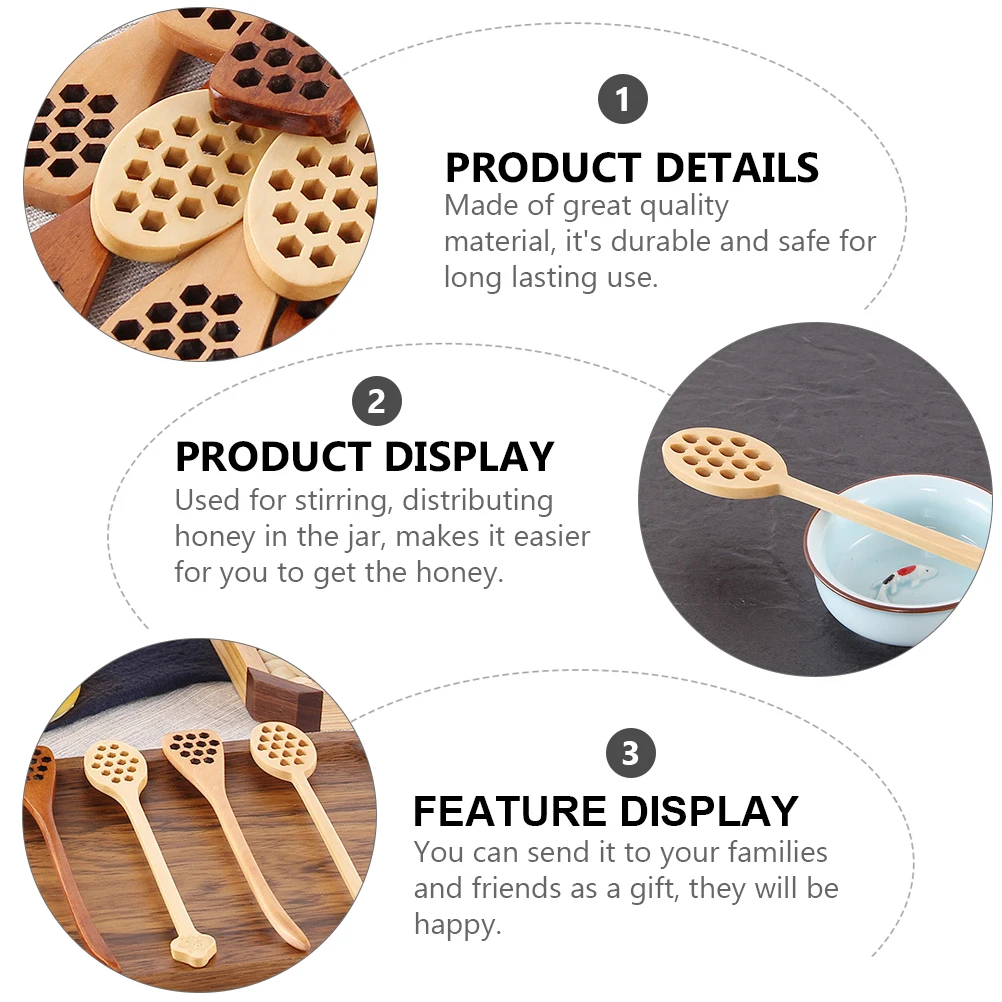 1

PRODUCT DETAILS

Made of great quality material, it's durable and safe for long lasting use.

2

PRODUCT DISPLAY

Used for stirring, distributing honey in the jar, makes it easier for you to get the honey.

3

FEATURE DISPLAY

You can send it to your families and friends as a gift, they will be happy.